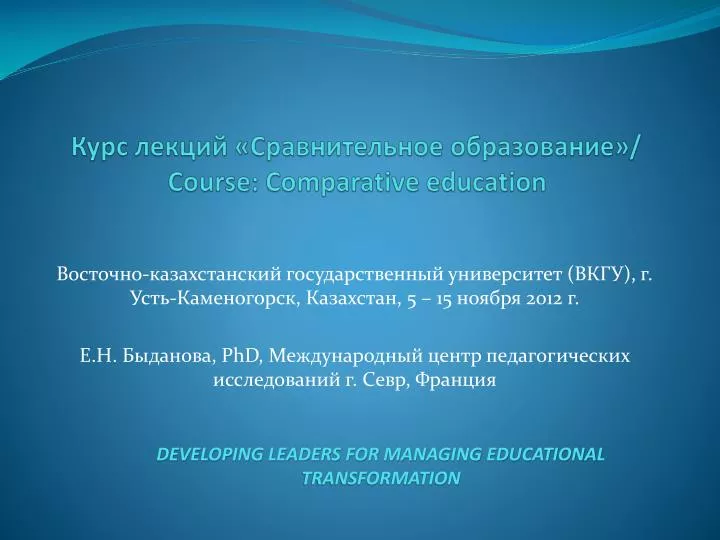 Курс лекций «Сравнительное образование»/ Course: Comparative education

Восточно-казахстанский государственный университет (ВКГУ), г. Усть-Каменогорск, Казахстан, 5 – 15 ноября 2012 г.

Е.Н. Быданова, PhD, Международный центр педагогических исследований г. Севр, Франция

DEVELOPING LEADERS FOR MANAGING EDUCATIONAL TRANSFORMATION